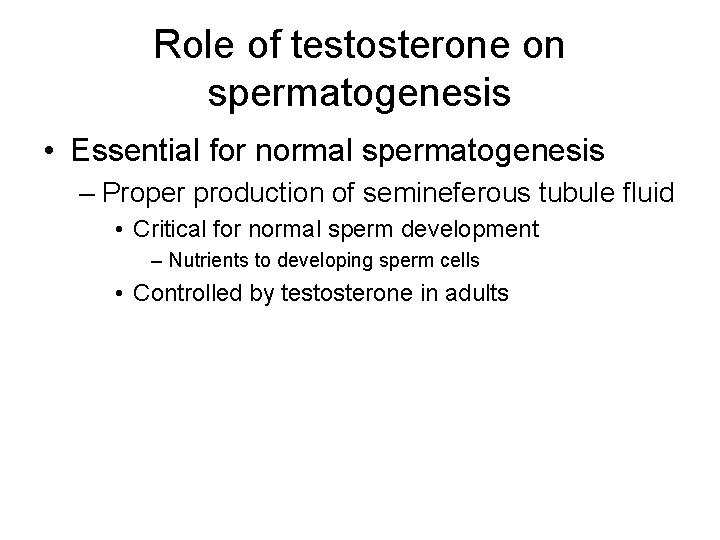 Role of testosterone on spermatogenesis

• Essential for normal spermatogenesis

– Proper production of semineferous tubule fluid

• Critical for normal sperm development

– Nutrients to developing sperm cells

• Controlled by testosterone in adults